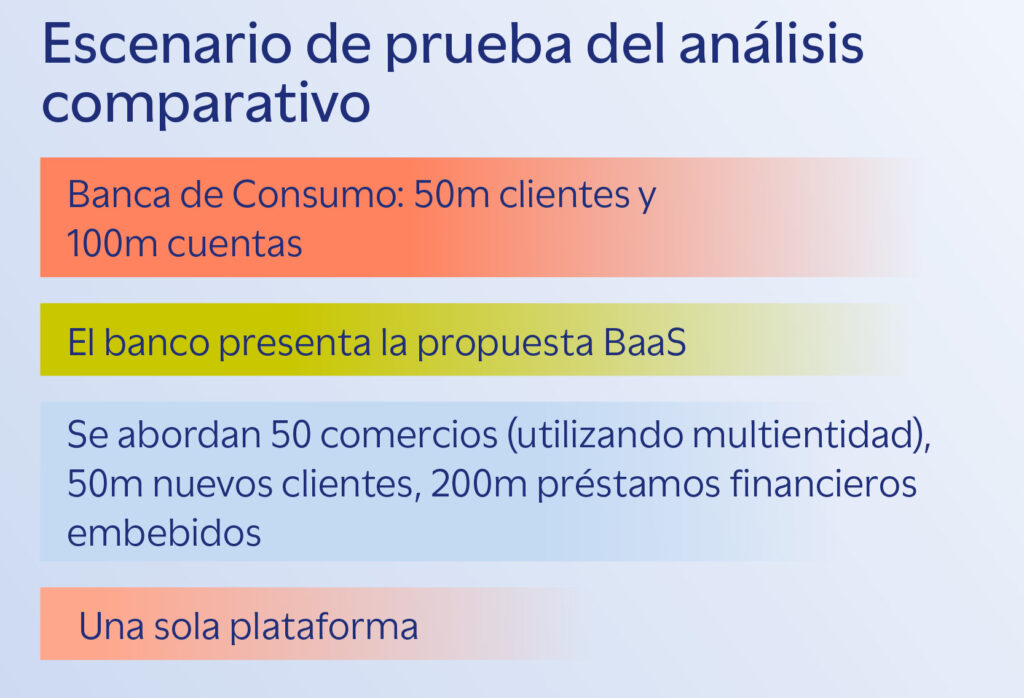 Escenario de prueba del análisis comparativo

Banca de Consumo: 50m clientes y 100m cuentas

El banco presenta la propuesta BaaS

Se abordan 50 comercios (utilizando multientidad), 50m nuevos clientes, 200m préstamos financieros embebidos

Una sola plataforma